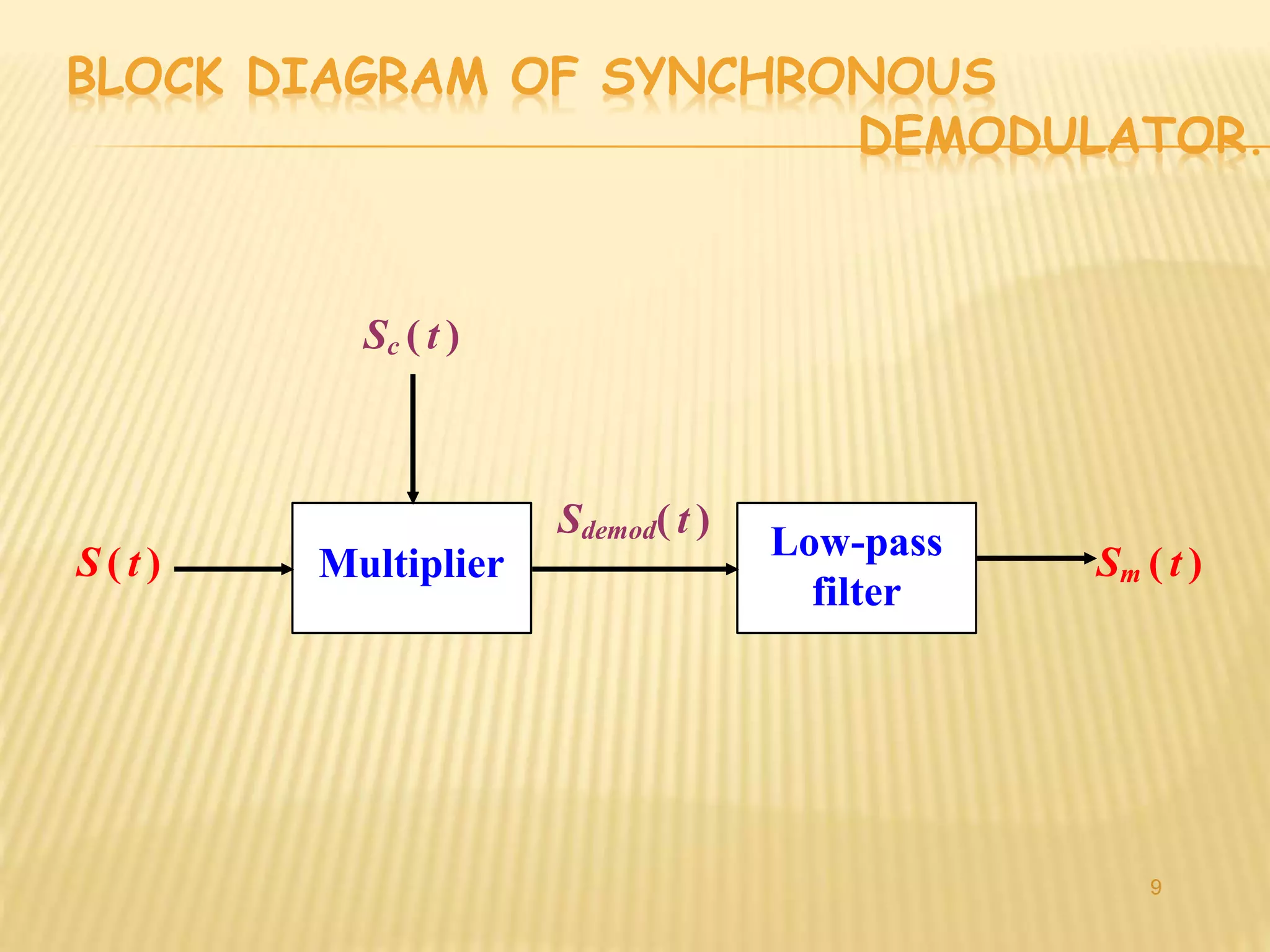 BLOCK DIAGRAM OF SYNCHRONOUS DEMODULATOR.

$S_c(t)$

$S(t)$

Multiplier

$S_{demod}(t)$

Low-pass filter

$S_m(t)$

9